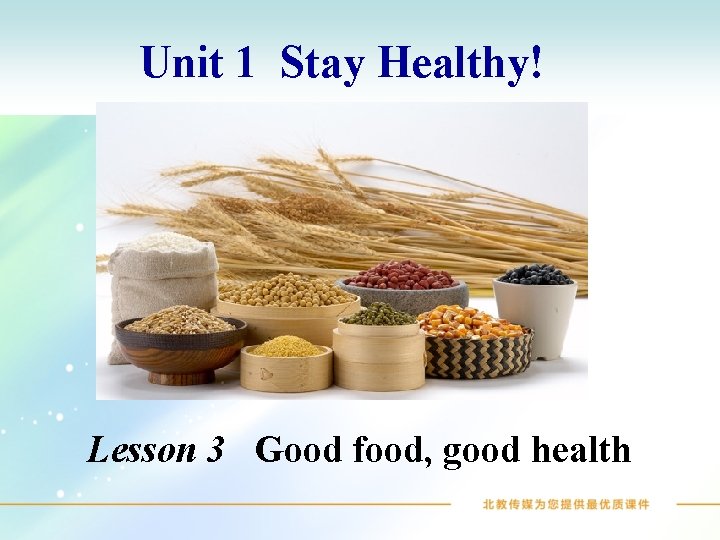 Unit 1 Stay Healthy!

Lesson 3 Good food, good health

北教传媒为您提供最优质课件